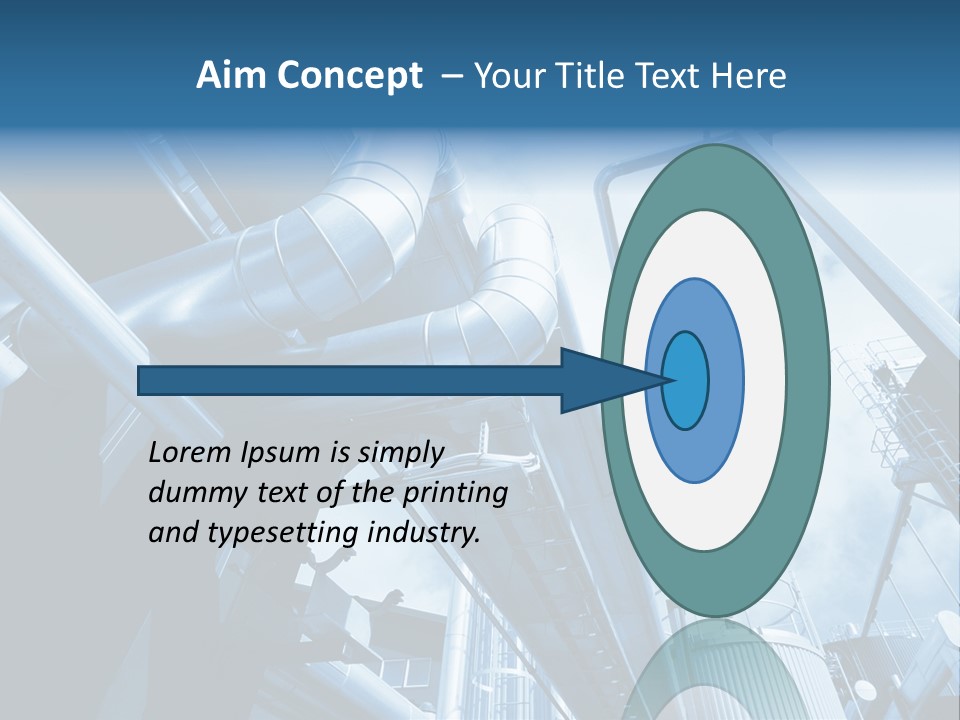 Aim Concept – Your Title Text Here

Lorem Ipsum is simply dummy text of the printing and typesetting industry.